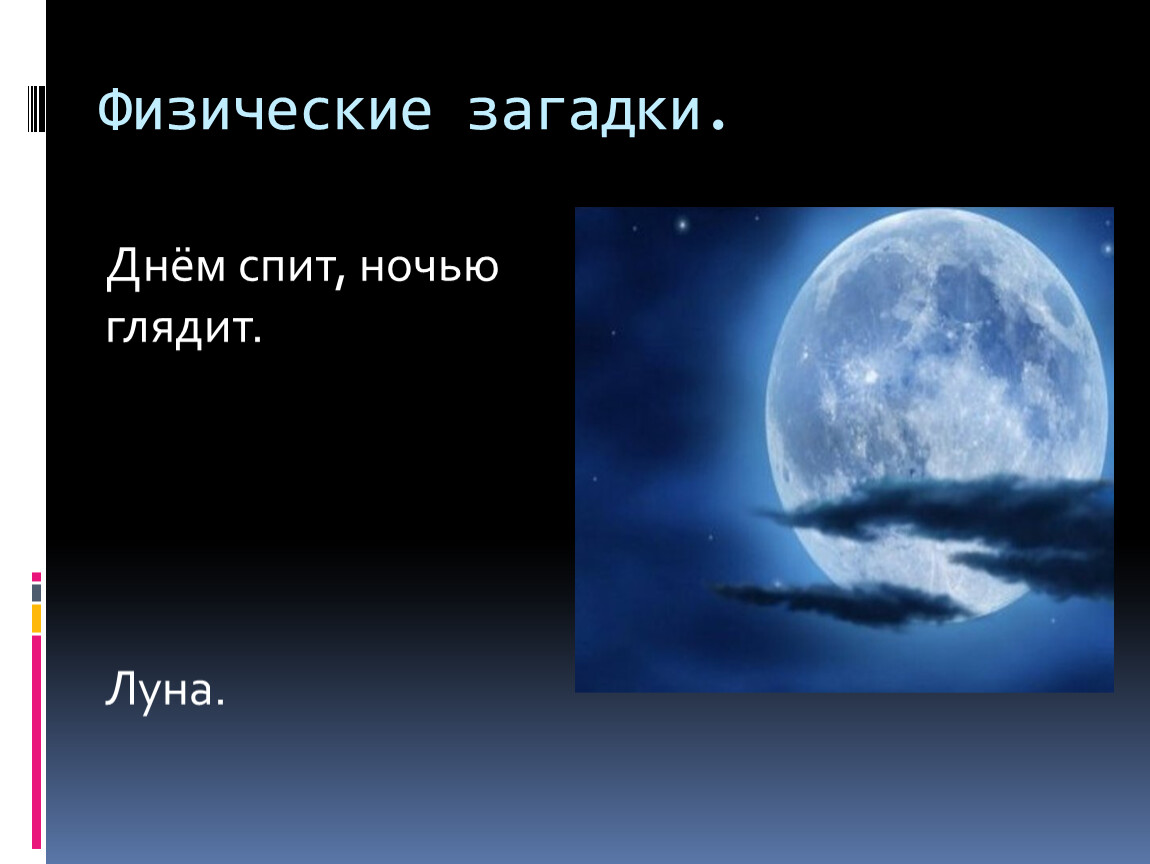 Физические загадки.

Днём спит, ночью глядит.

Луна.